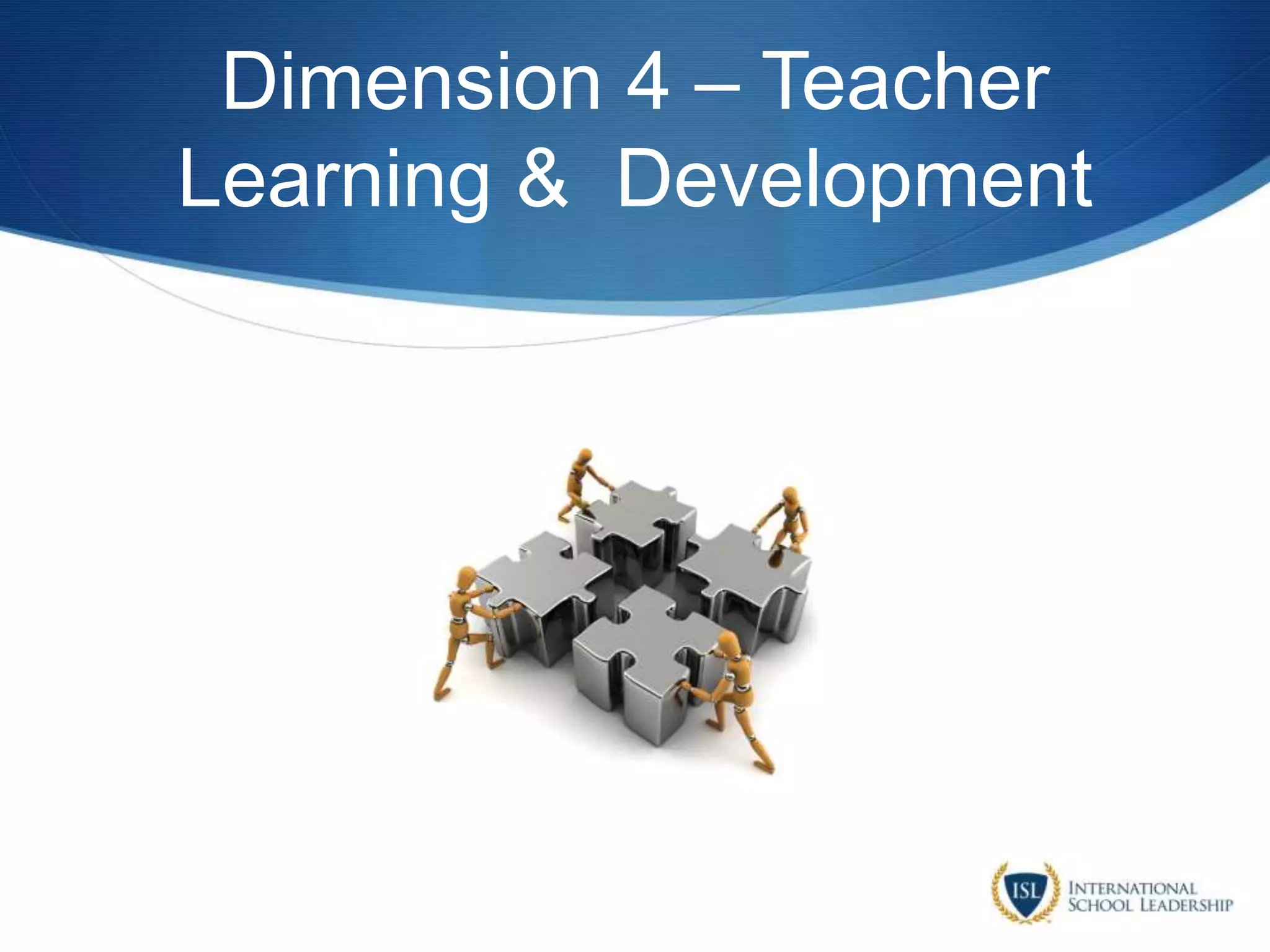 Dimension 4 – Teacher Learning & Development

ISL

INTERNATIONAL SCHOOL LEADERSHIP